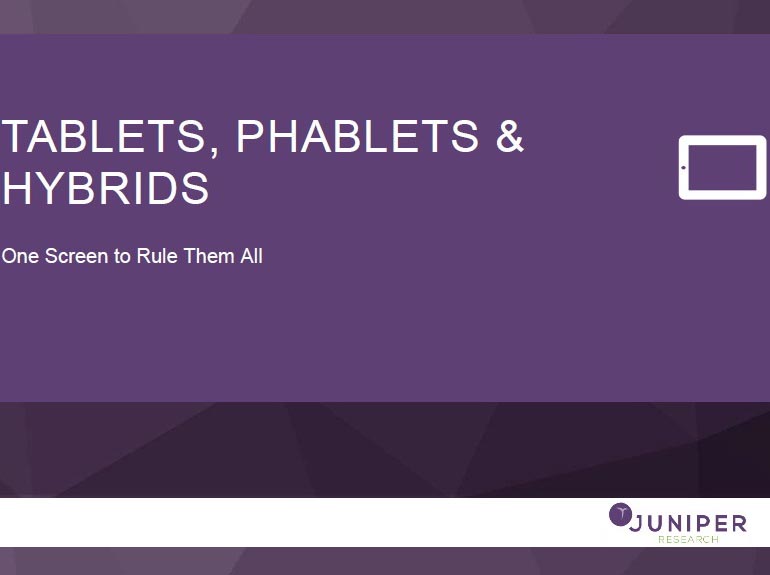 TABLETS, PHABLETS & HYBRIDS

One Screen to Rule Them All

JUNIPER
RESEARCH